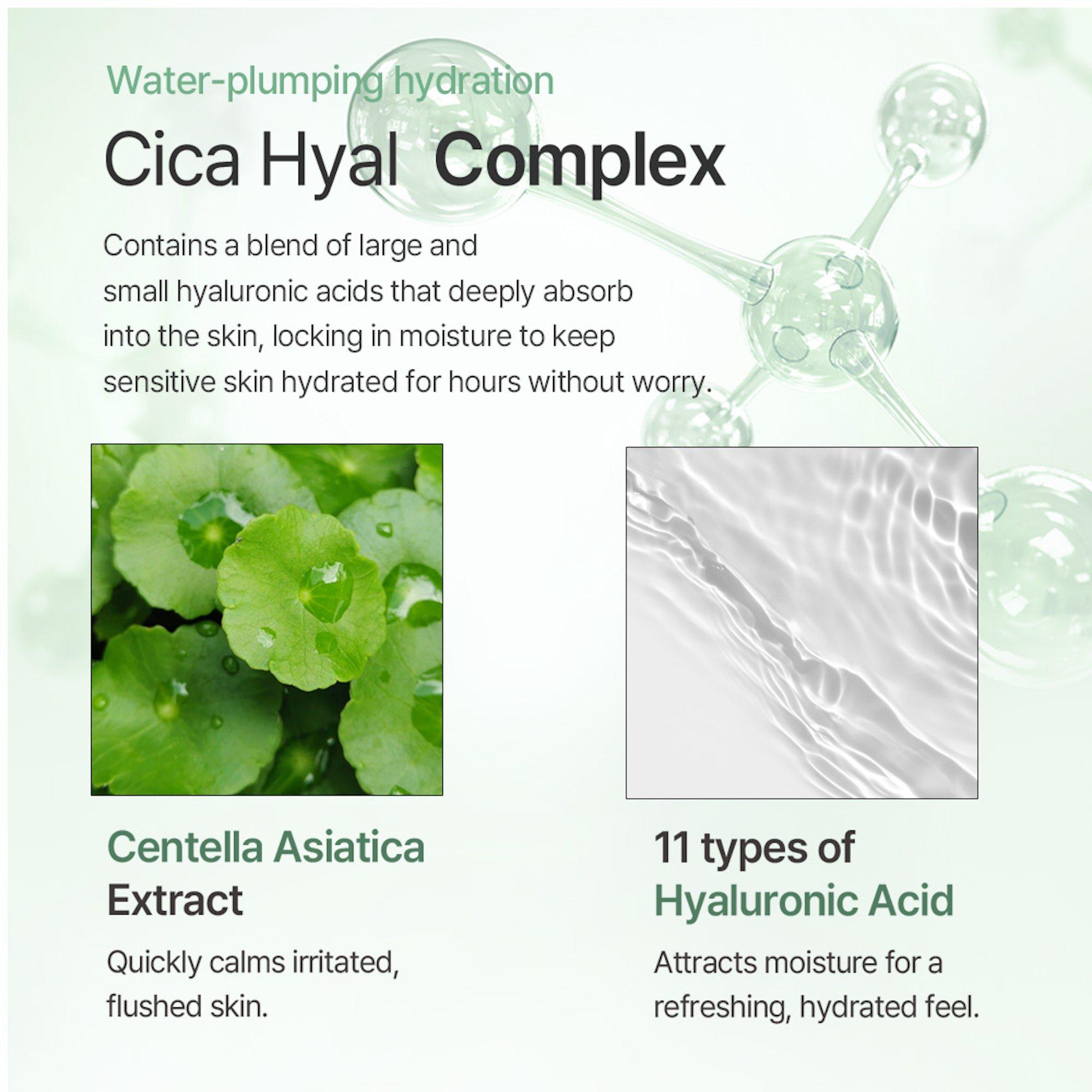 Water-plumping hydration

Cica Hyal Complex

Contains a blend of large and small hyaluronic acids that deeply absorb into the skin, locking in moisture to keep sensitive skin hydrated for hours without worry.

Centella Asiatica Extract

Quickly calms irritated, flushed skin.

11 types of Hyaluronic Acid

Attracts moisture for a refreshing, hydrated feel.